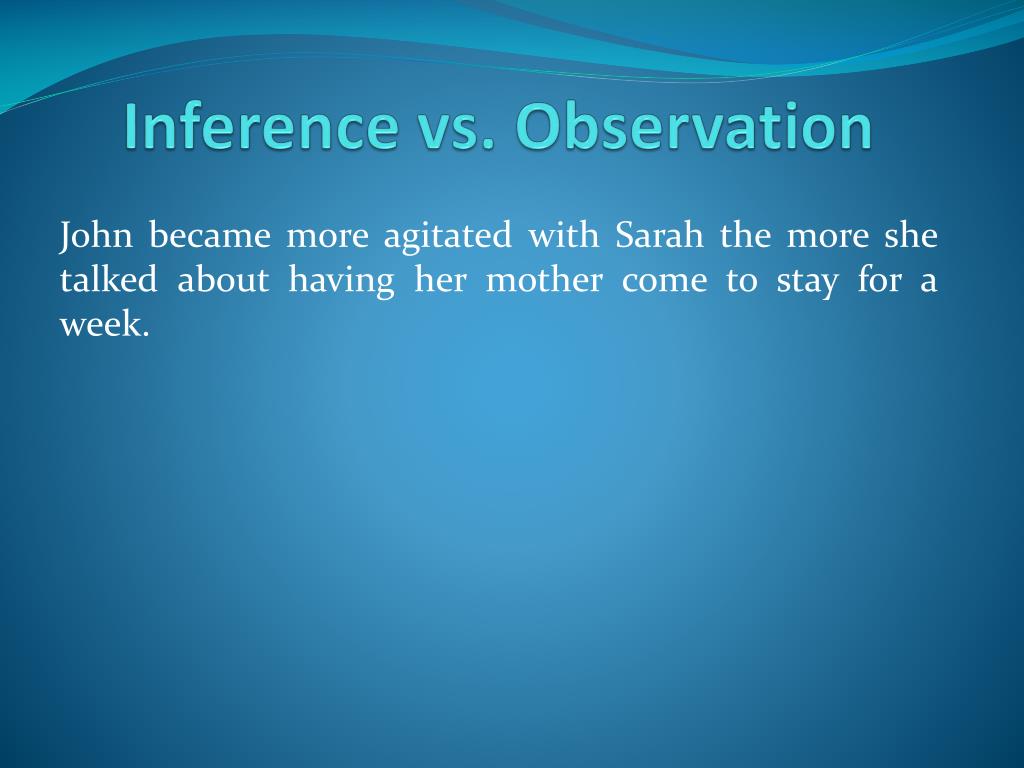 Inference vs. Observation

John became more agitated with Sarah the more she talked about having her mother come to stay for a week.